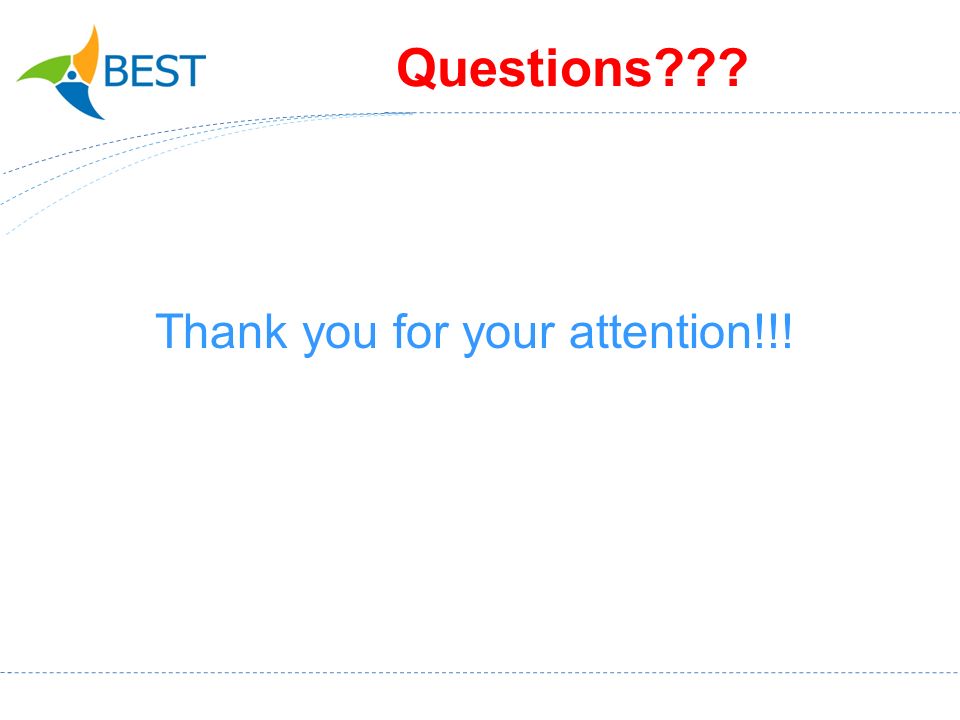 BEST

Questions???

Thank you for your attention!!!